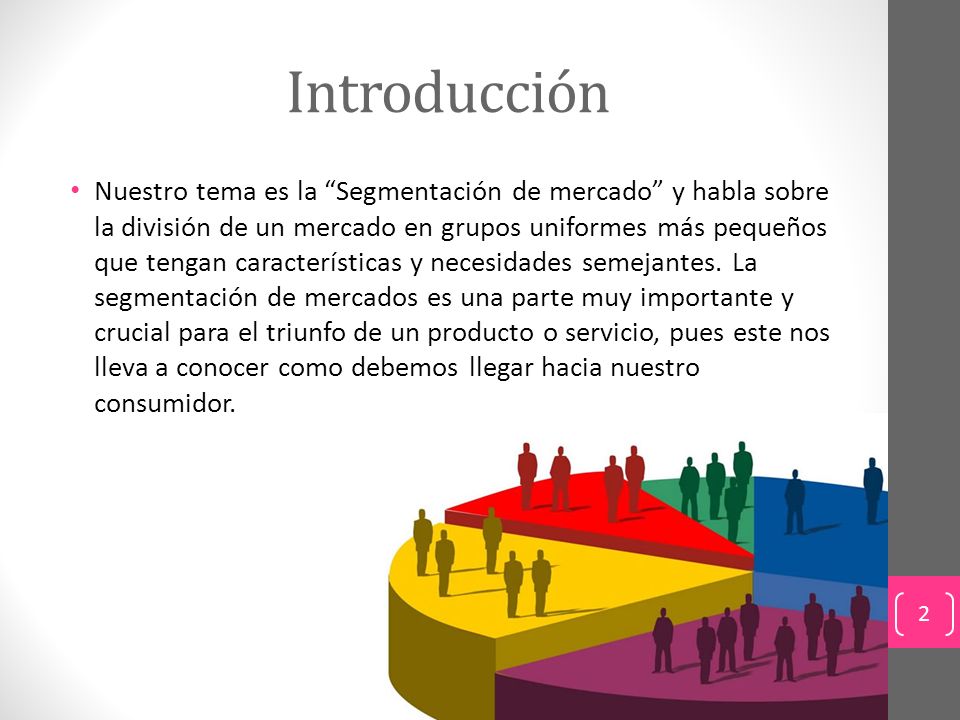 Introducción

• Nuestro tema es la “Segmentación de mercado” y habla sobre la división de un mercado en grupos uniformes más pequeños que tengan características y necesidades semejantes. La segmentación de mercados es una parte muy importante y crucial para el triunfo de un producto o servicio, pues este nos lleva a conocer como debemos llegar hacia nuestro consumidor.

2